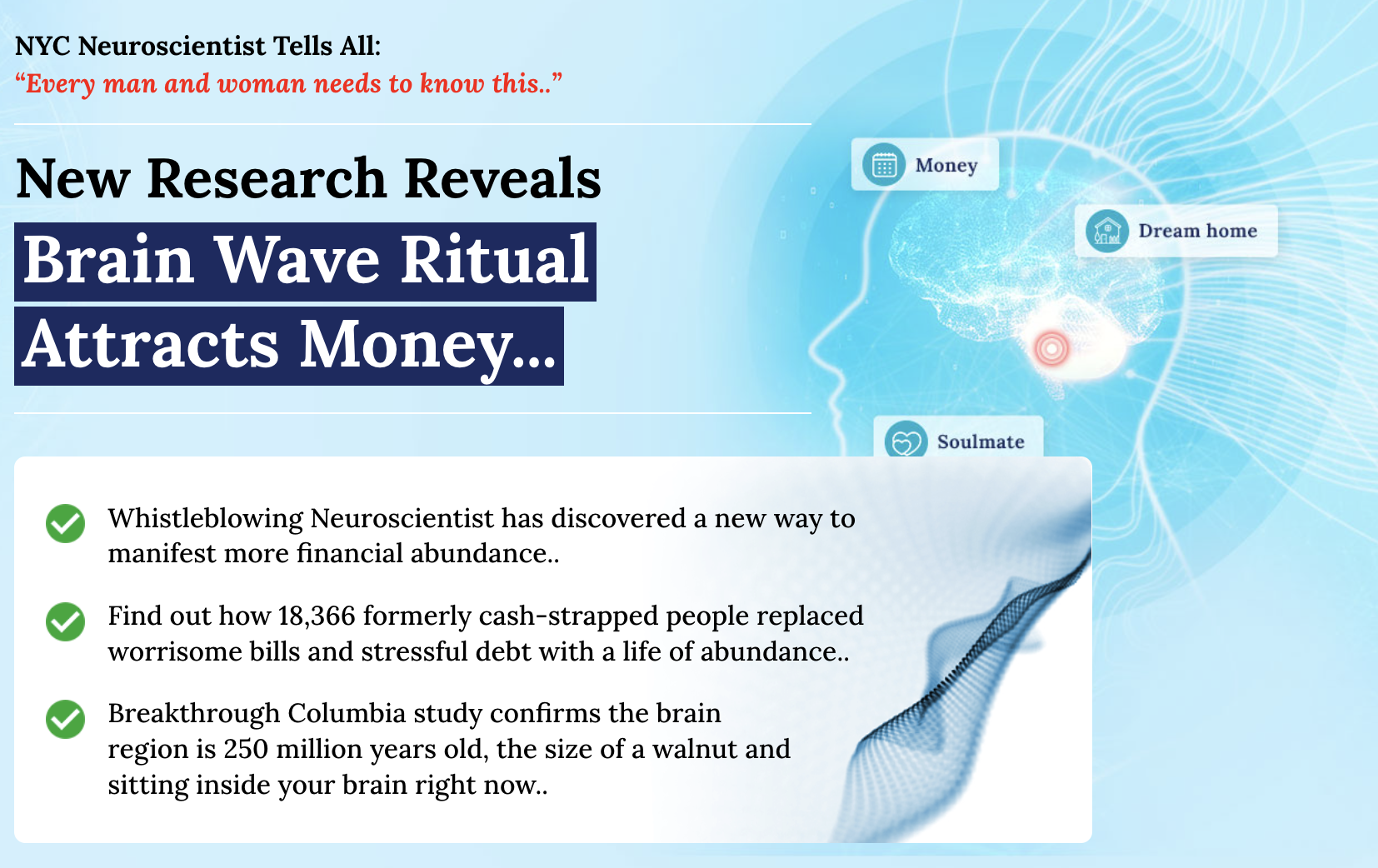 NYC Neuroscientist Tells All:
“Every man and woman needs to know this..”

New Research Reveals
Brain Wave Ritual
Attracts Money...

Money

Dream home

Soulmate

Whistleblowing Neuroscientist has discovered a new way to manifest more financial abundance..

Find out how 18,366 formerly cash-strapped people replaced worrisome bills and stressful debt with a life of abundance..

Breakthrough Columbia study confirms the brain region is 250 million years old, the size of a walnut and sitting inside your brain right now..